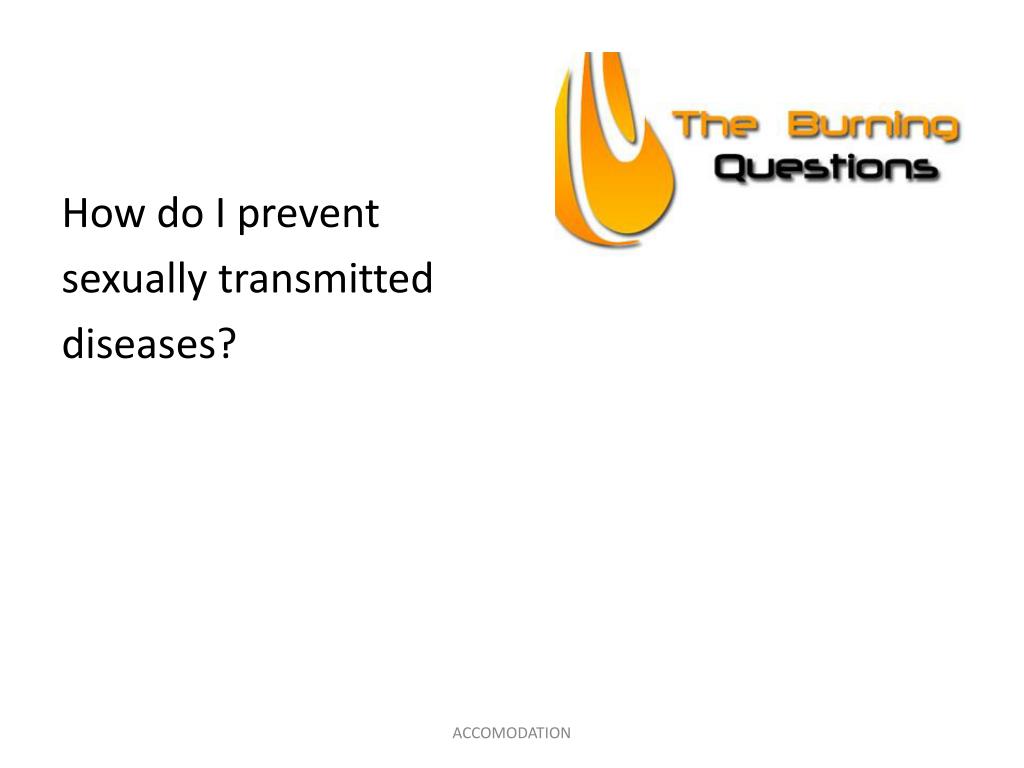 The Burning Questions

How do I prevent sexually transmitted diseases?

ACCOMODATION